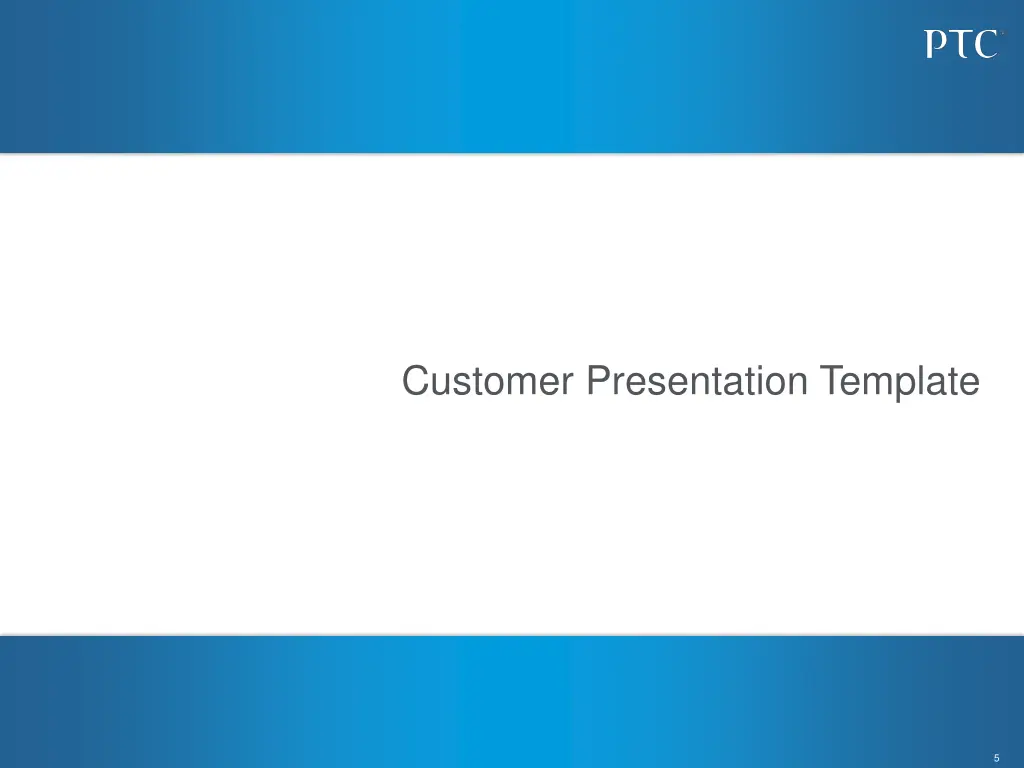 PTC

Customer Presentation Template

5